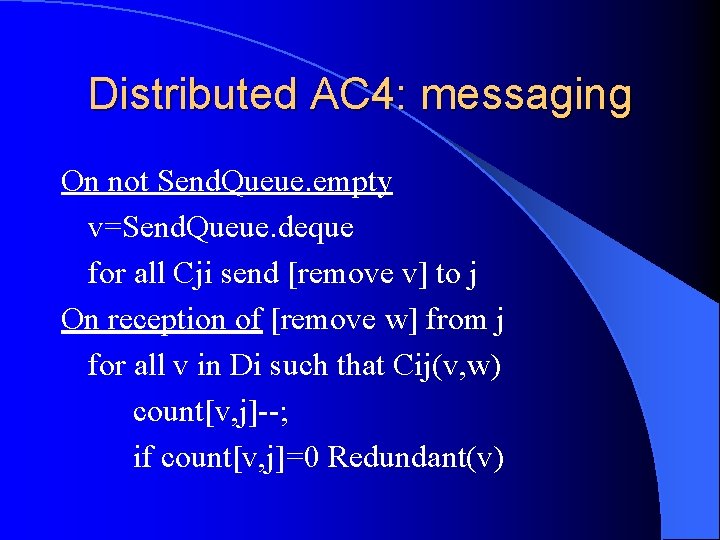 Distributed AC4: messaging

On not SendQueue.empty
v=SendQueue.deque
for all Cji send [remove v] to j
On reception of [remove w] from j
for all v in Di such that Cij(v,w)
count[v,j]--;
if count[v,j]=0 Redundant(v)